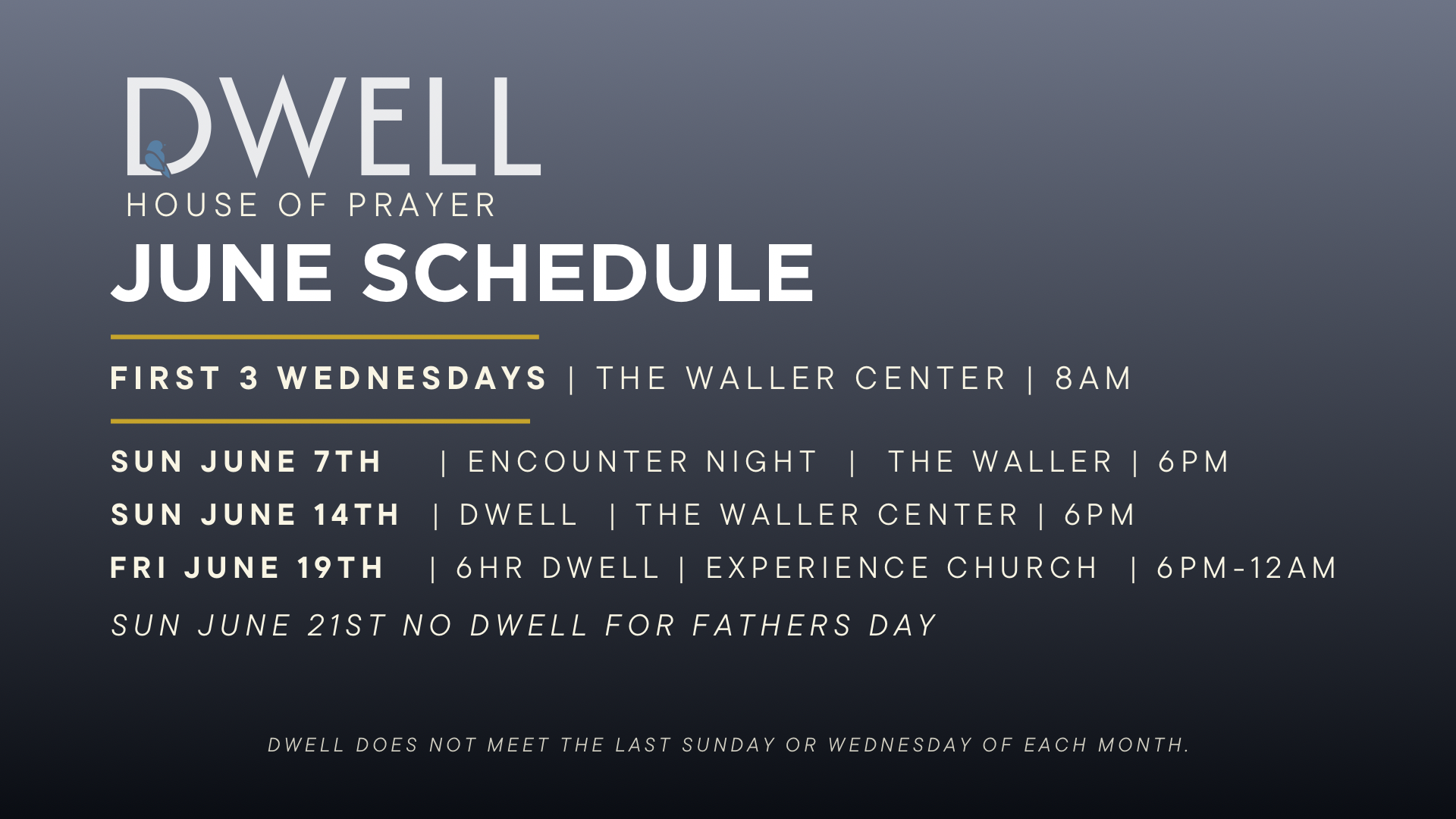 DWELL
HOUSE OF PRAYER

JUNE SCHEDULE

FIRST 3 WEDNESDAYS | THE WALLER CENTER | 8AM

SUN JUNE 7TH | ENCOUNTER NIGHT | THE WALLER | 6PM
SUN JUNE 14TH | DWELL | THE WALLER CENTER | 6PM
FRI JUNE 19TH | 6HR DWELL | EXPERIENCE CHURCH | 6PM-12AM
SUN JUNE 21ST NO DWELL FOR FATHERS DAY

DWELL DOES NOT MEET THE LAST SUNDAY OR WEDNESDAY OF EACH MONTH.